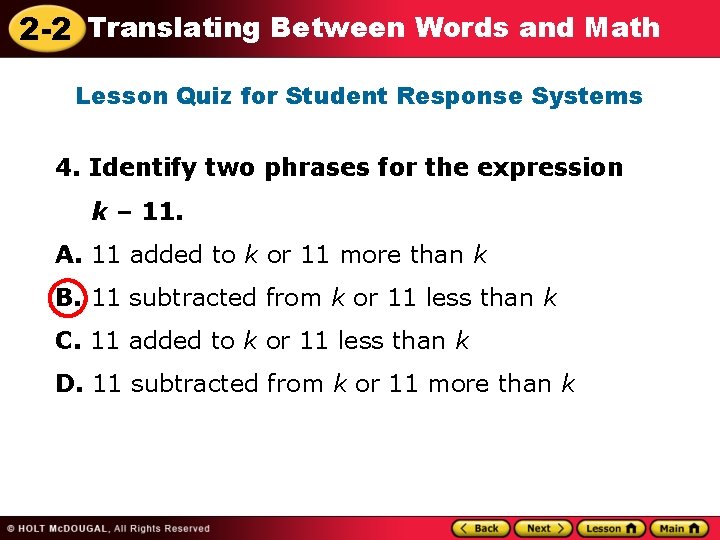 2-2 Translating Between Words and Math

Lesson Quiz for Student Response Systems

4. Identify two phrases for the expression $k - 11$.

A. 11 added to $k$ or 11 more than $k$

B. 11 subtracted from $k$ or 11 less than $k$

C. 11 added to $k$ or 11 less than $k$

D. 11 subtracted from $k$ or 11 more than $k$

© HOLT McDOUGAL, All Rights Reserved

Back Next Lesson Main